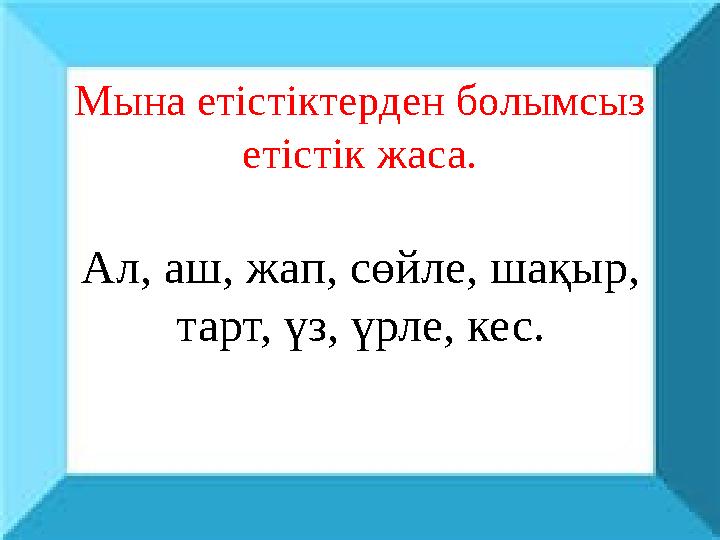 Мына етістіктерден болымсыз етістік жаса.

Ал, аш, жап, сөйле, шақыр, тарт, үз, үрле, кес.